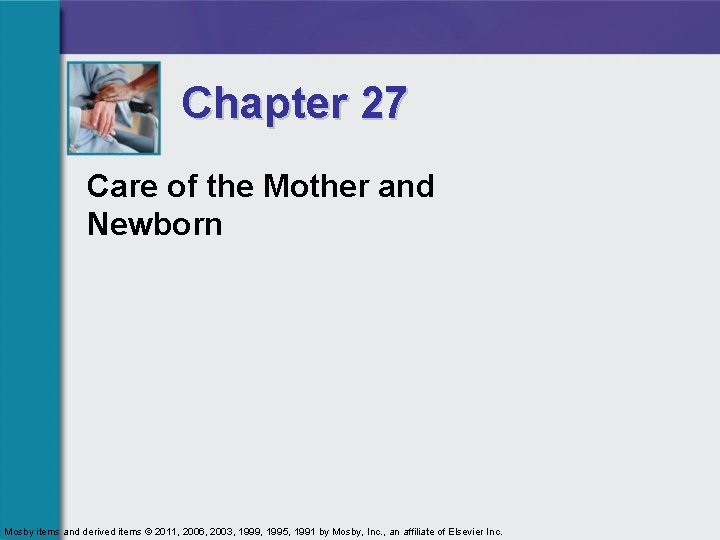 Chapter 27

Care of the Mother and Newborn

Mosby items and derived items © 2011, 2006, 2003, 1999, 1995, 1991 by Mosby, Inc., an affiliate of Elsevier Inc.